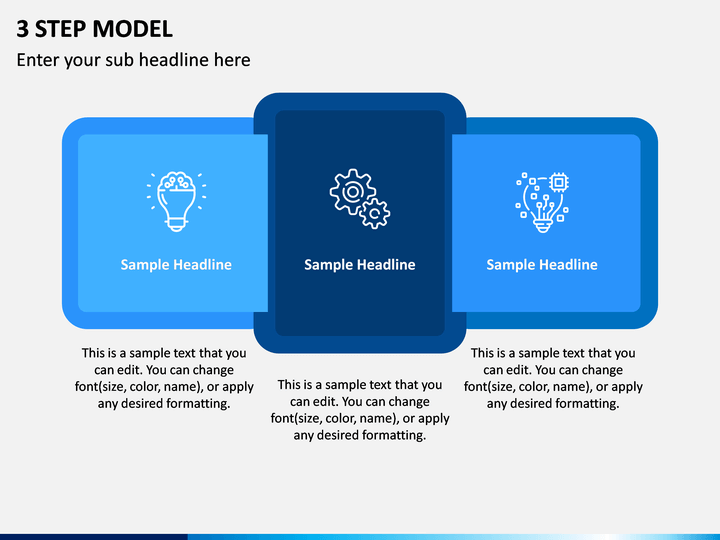 3 STEP MODEL

Enter your sub headline here

Sample Headline

Sample Headline

Sample Headline

This is a sample text that you can edit. You can change font(size, color, name), or apply any desired formatting.

This is a sample text that you can edit. You can change font(size, color, name), or apply any desired formatting.

This is a sample text that you can edit. You can change font(size, color, name), or apply any desired formatting.